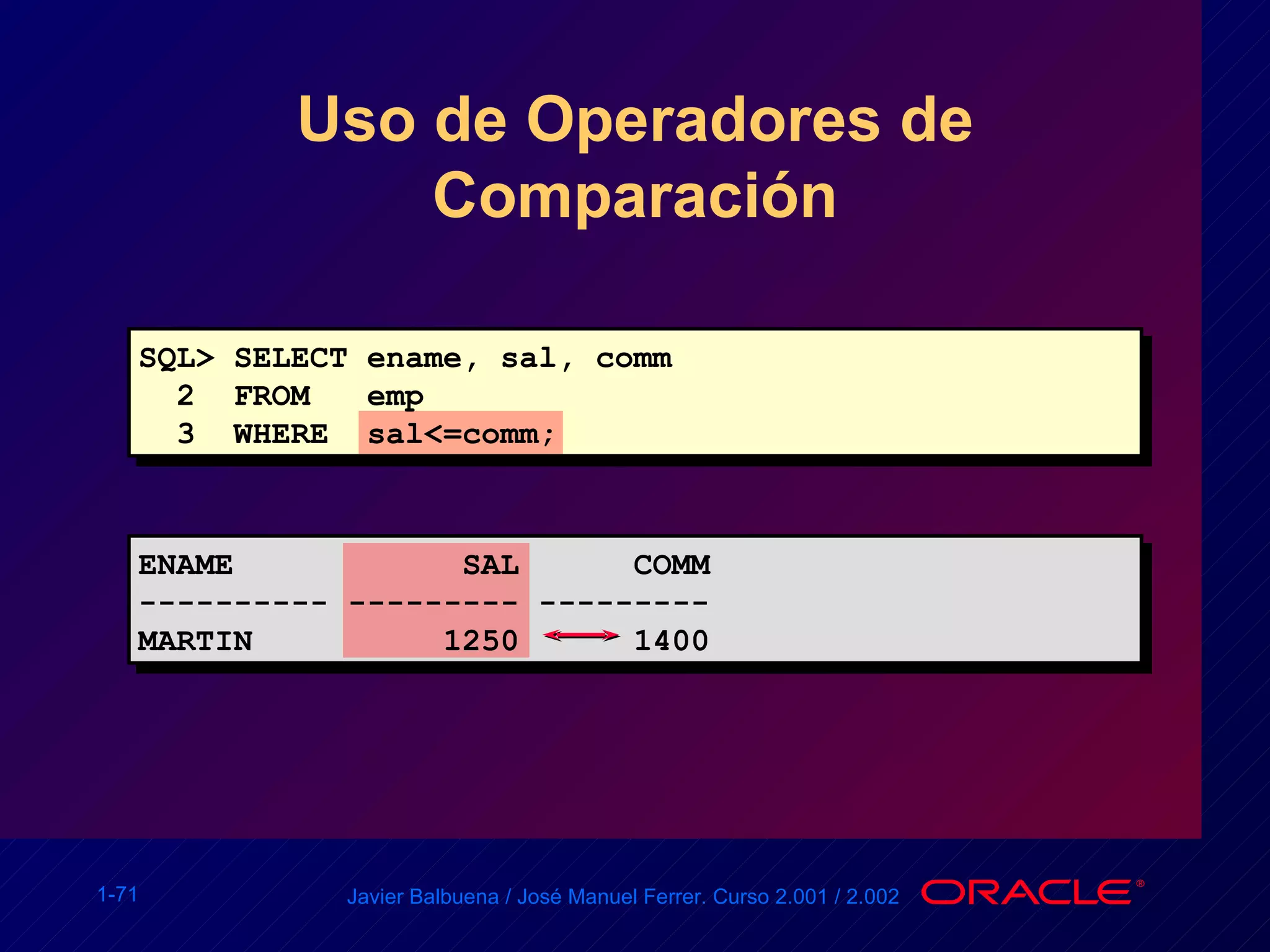 Uso de Operadores de Comparación

SQL> SELECT ename, sal, comm
  2  FROM   emp
  3  WHERE  sal<=comm;

ENAME            SAL      COMM
---------- --------- ---------
MARTIN          1250      1400

1-71

Javier Balbuena / José Manuel Ferrer. Curso 2.001 / 2.002

ORACLE®